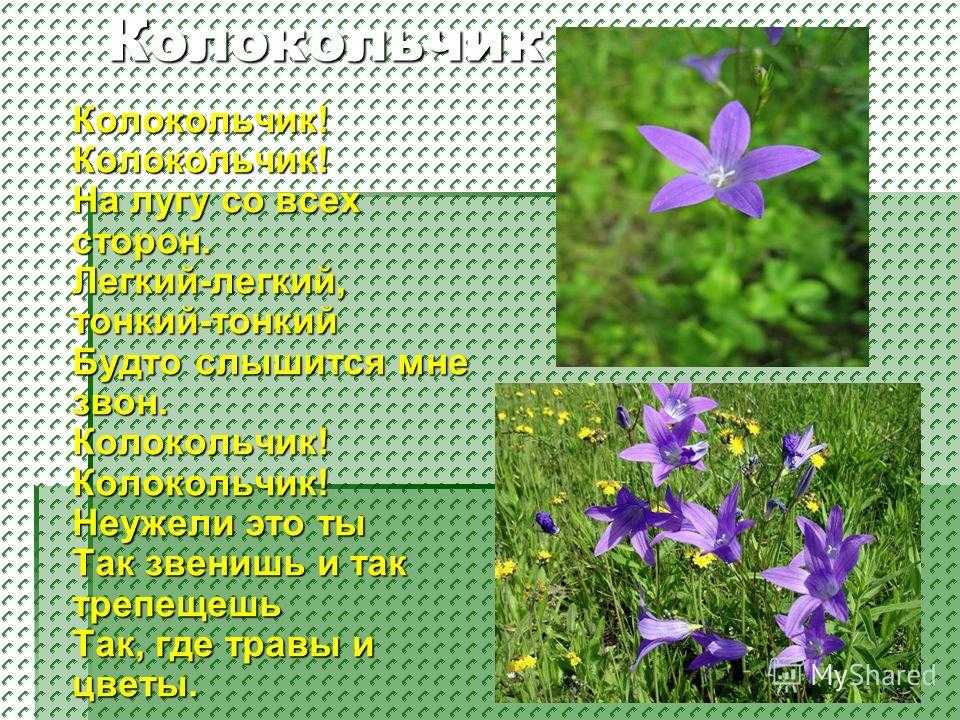 Колокольчик

Колокольчик!
Колокольчик!
На лугу со всех сторон.
Легкий-легкий, тонкий-тонкий
Будто слышится мне звон.
Колокольчик!
Колокольчик!
Неужели это ты
Так звенишь и так трепещешь
Так, где травы и цветы.

MyShared